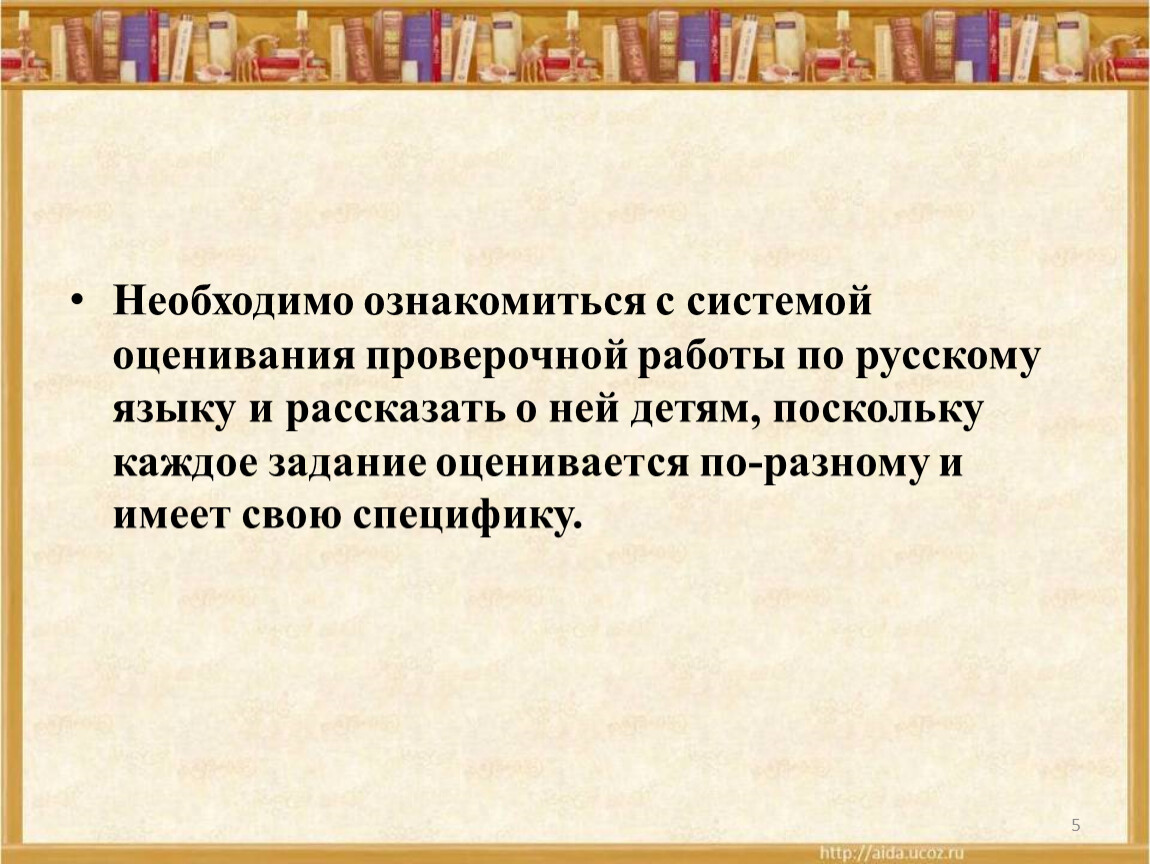 • Необходимо ознакомиться с системой оценивания проверочной работы по русскому языку и рассказать о ней детям, поскольку каждое задание оценивается по-разному и имеет свою специфику.

5

http://aida.ucoz.ru